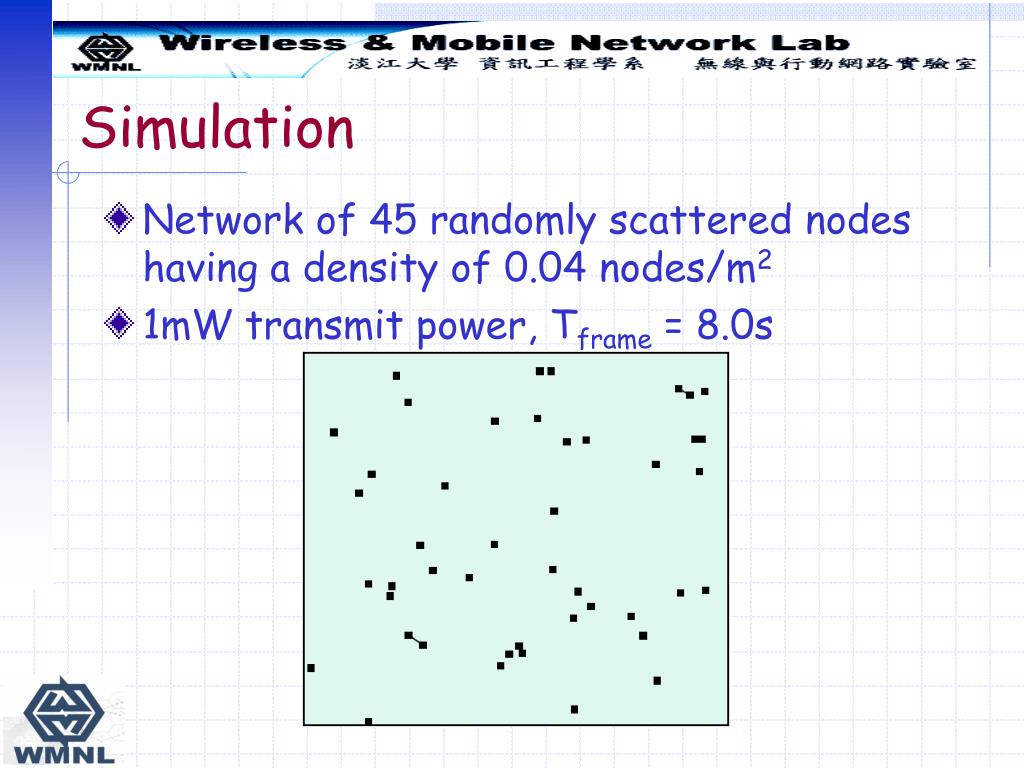 WMNL Wireless & Mobile Network Lab
淡江大學 資訊工程學系 無線與行動網路實驗室

Simulation

Network of 45 randomly scattered nodes having a density of 0.04 nodes/m$^2$

1mW transmit power, $T_{frame}$ = 8.0s

WMNL